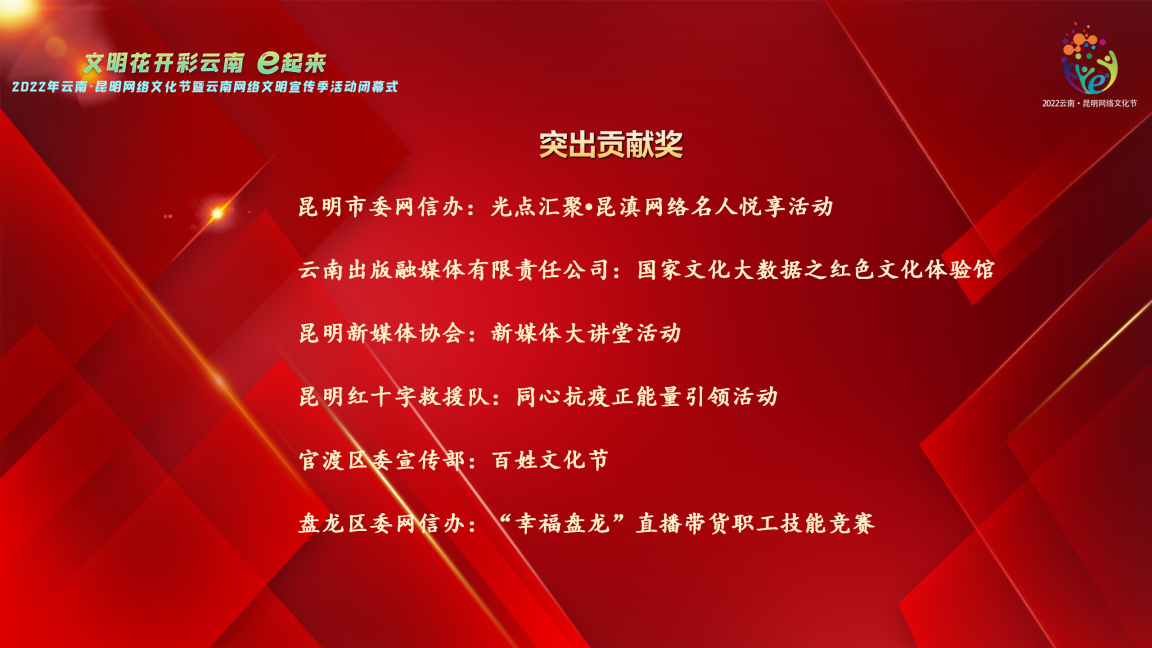 文明花开彩云南 e起来
2022年云南·昆明网络文化节暨云南网络文明宣传季活动闭幕式

2022云南·昆明网络文化节

突出贡献奖

昆明市委网信办：光点汇聚•昆滇网络名人悦享活动

云南出版融媒体有限责任公司：国家文化大数据之红色文化体验馆

昆明新媒体协会：新媒体大讲堂活动

昆明红十字救援队：同心抗疫正能量引领活动

官渡区委宣传部：百姓文化节

盘龙区委网信办：“幸福盘龙”直播带货职工技能竞赛